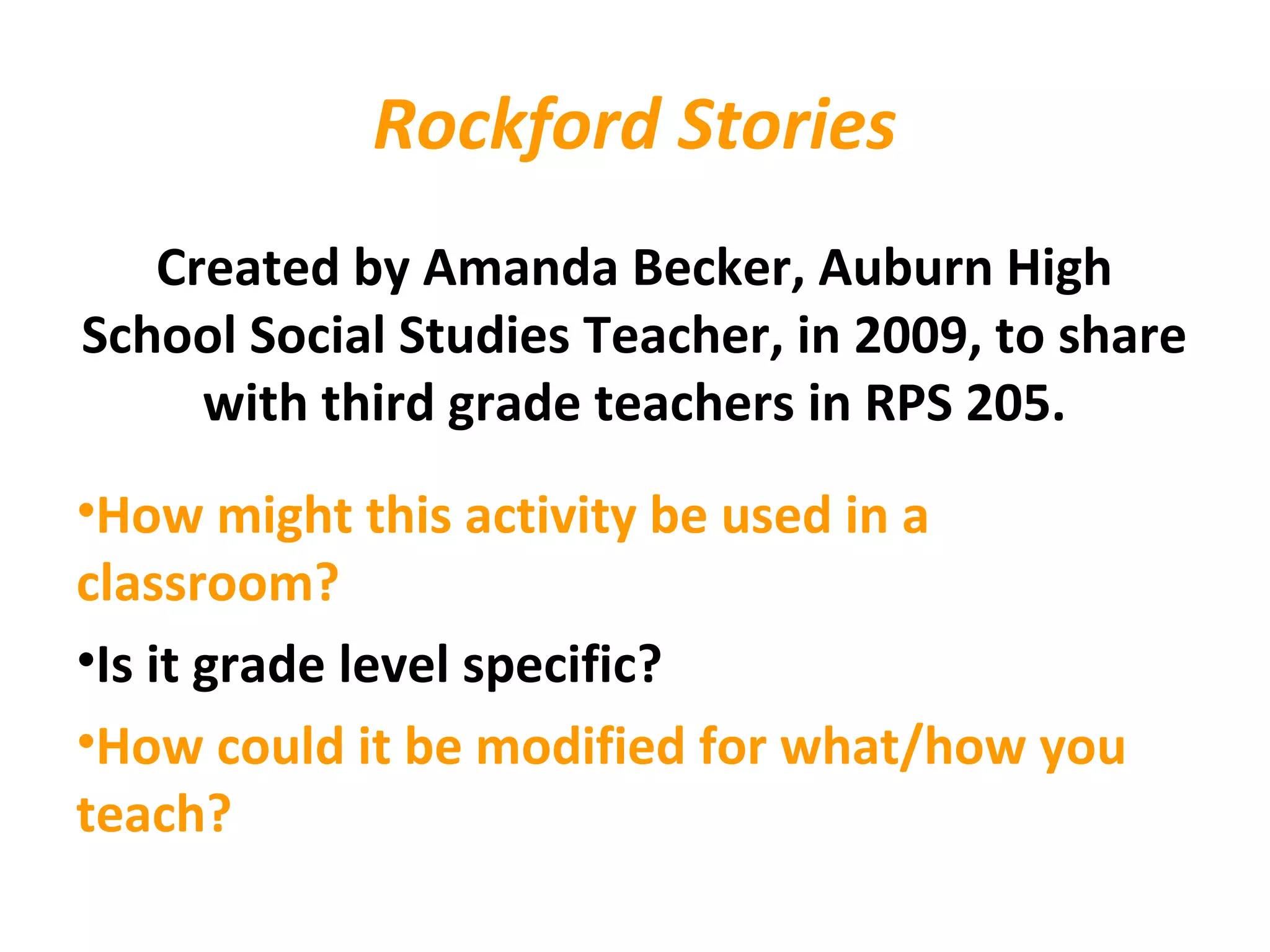 Rockford Stories

Created by Amanda Becker, Auburn High School Social Studies Teacher, in 2009, to share with third grade teachers in RPS 205.

•How might this activity be used in a classroom?

•Is it grade level specific?

•How could it be modified for what/how you teach?